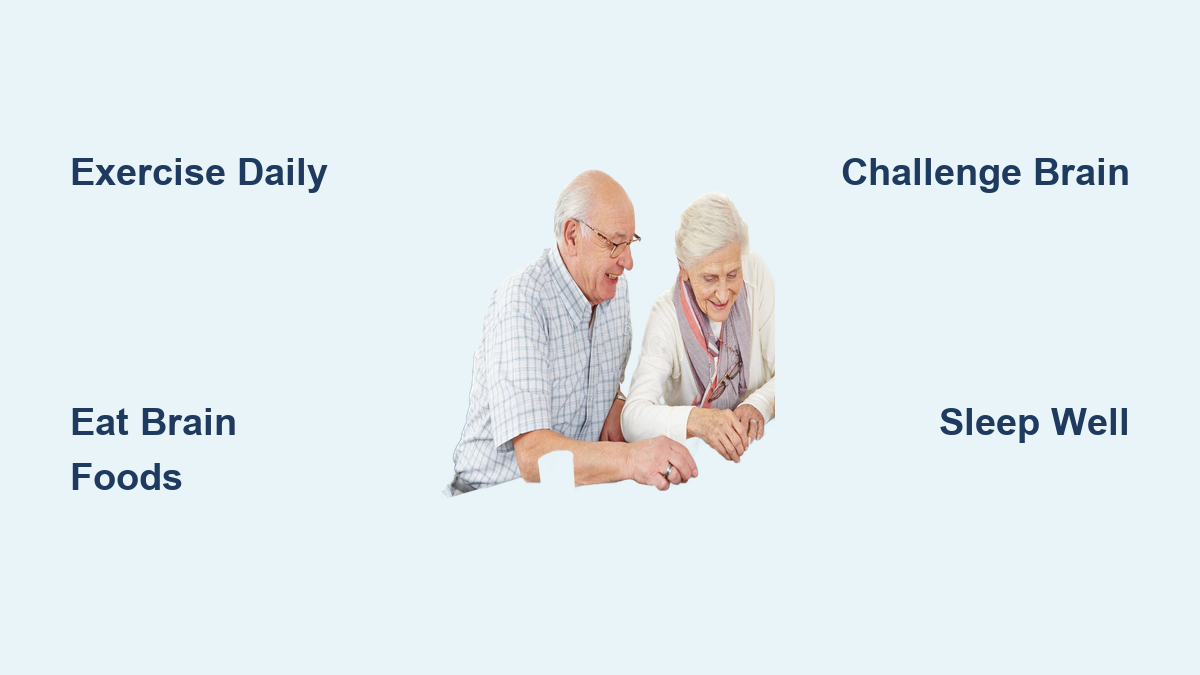 Exercise Daily

Challenge Brain

Eat Brain Foods

Sleep Well